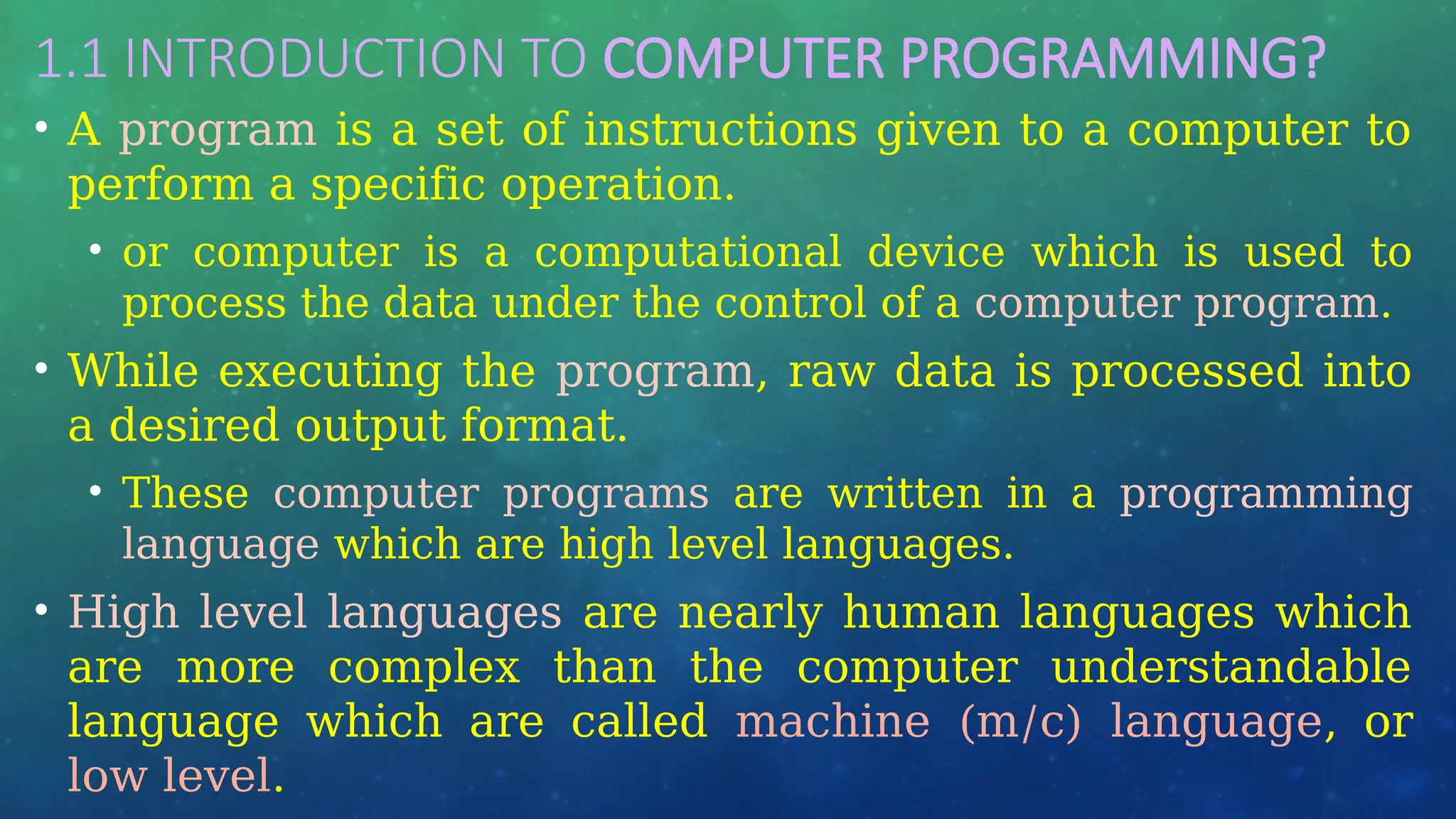 1.1 INTRODUCTION TO COMPUTER PROGRAMMING?

• A program is a set of instructions given to a computer to perform a specific operation.

• or computer is a computational device which is used to process the data under the control of a computer program.

• While executing the program, raw data is processed into a desired output format.

• These computer programs are written in a programming language which are high level languages.

• High level languages are nearly human languages which are more complex than the computer understandable language which are called machine (m/c) language, or low level.